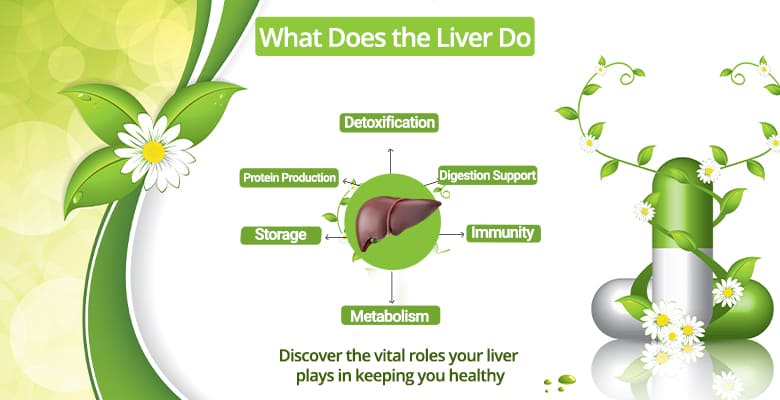 What Does the Liver Do

Detoxification

Protein Production

Digestion Support

Storage

Immunity

Metabolism

Discover the vital roles your liver plays in keeping you healthy